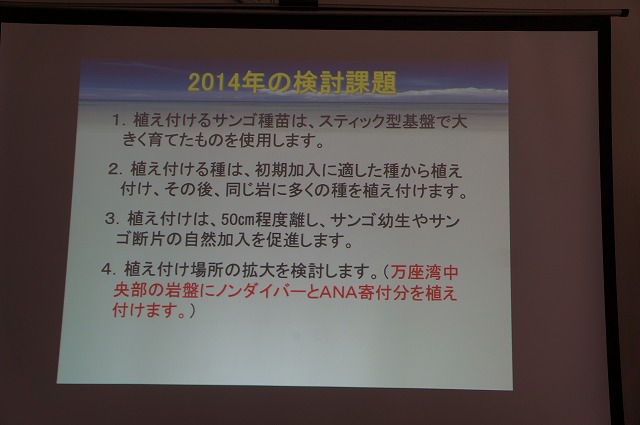 2014年の検討課題

1. 植え付けるサンゴ種苗は、スティック型基盤で大きく育てたものを使用します。

2. 植え付ける種は、初期加入に適した種から植え付け、その後、同じ岩に多くの種を植え付けます。

3. 植え付けは、50cm程度離し、サンゴ幼生やサンゴ断片の自然加入を促進します。

4. 植え付け場所の拡大を検討します。（万座湾中央部の岩盤にノンダイバーとANA寄付分を植え付けます。）